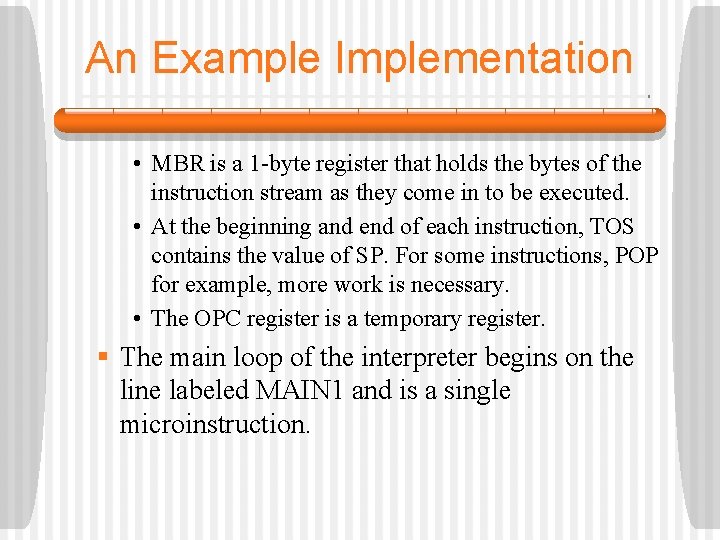 An Example Implementation

• MBR is a 1-byte register that holds the bytes of the instruction stream as they come in to be executed.

• At the beginning and end of each instruction, TOS contains the value of SP. For some instructions, POP for example, more work is necessary.

• The OPC register is a temporary register.

▪ The main loop of the interpreter begins on the line labeled MAIN1 and is a single microinstruction.